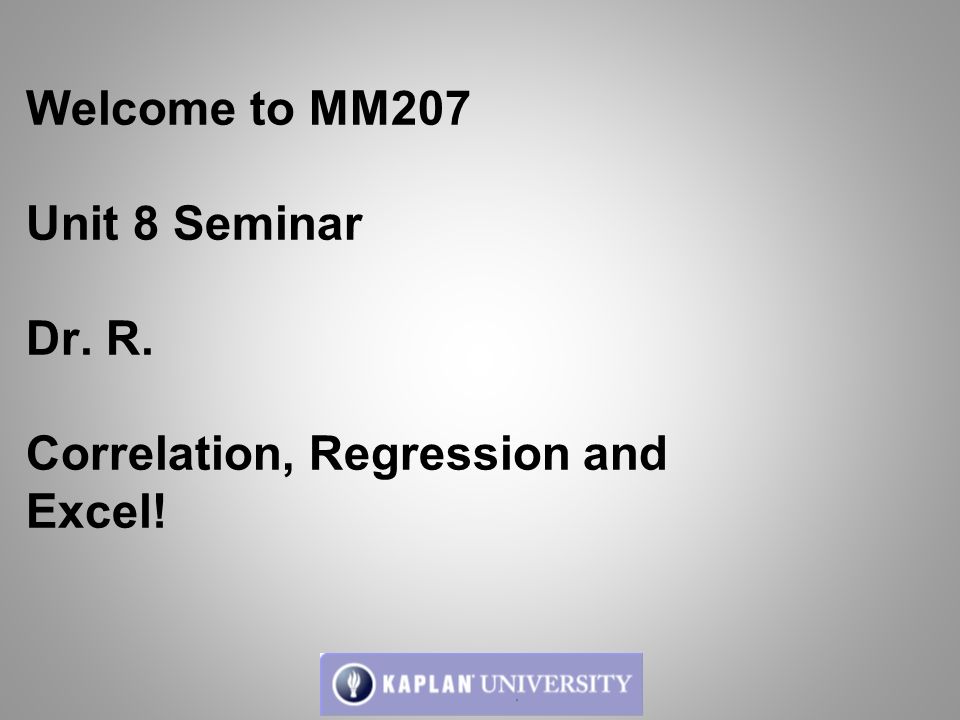 Welcome to MM207

Unit 8 Seminar

Dr. R.

Correlation, Regression and Excel!

KAPLAN UNIVERSITY